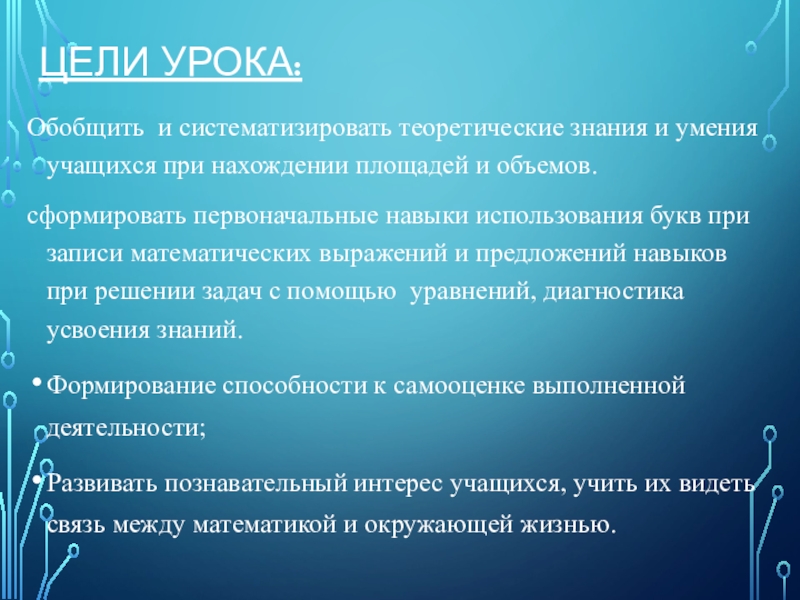 ЦЕЛИ УРОКА:

Обобщить и систематизировать теоретические знания и умения учащихся при нахождении площадей и объемов.

сформировать первоначальные навыки использования букв при записи математических выражений и предложений навыков при решении задач с помощью уравнений, диагностика усвоения знаний.

• Формирование способности к самооценке выполненной деятельности;

• Развивать познавательный интерес учащихся, учить их видеть связь между математикой и окружающей жизнью.